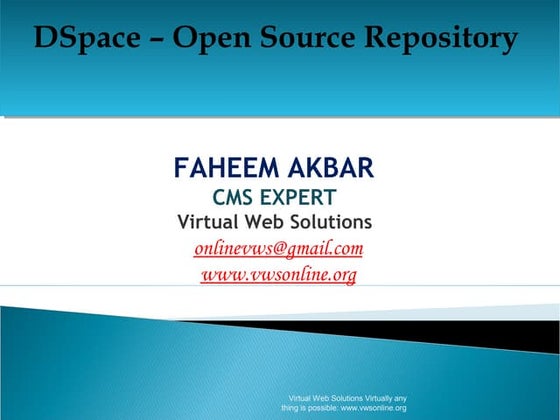 DSpace – Open Source Repository

FAHEEM AKBAR
CMS EXPERT
Virtual Web Solutions
onlinevws@gmail.com
www.vwsonline.org

Virtual Web Solutions Virtually any thing is possible: www.vwsonline.org